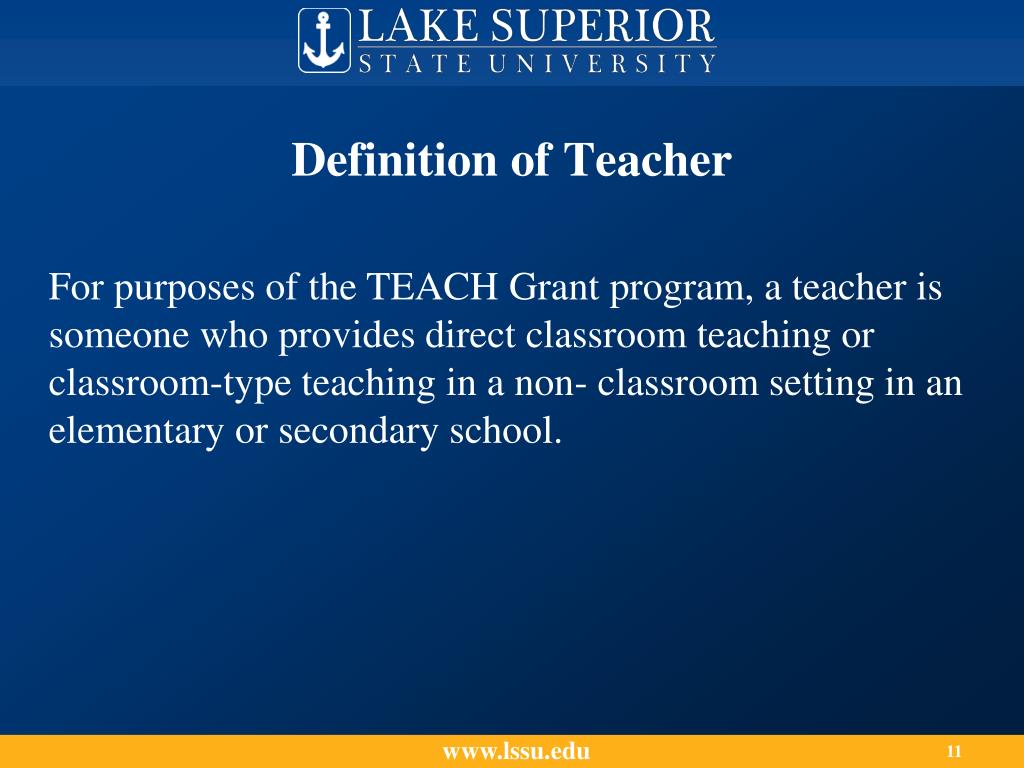 LAKE SUPERIOR
STATE UNIVERSITY

Definition of Teacher

For purposes of the TEACH Grant program, a teacher is someone who provides direct classroom teaching or classroom-type teaching in a non- classroom setting in an elementary or secondary school.

www.lssu.edu

11